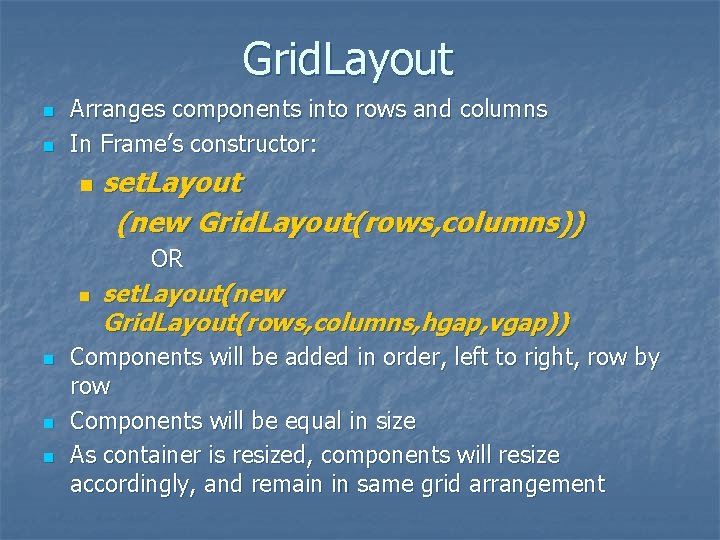 GridLayout

Arranges components into rows and columns

In Frame's constructor:

setLayout
(new GridLayout(rows,columns))

OR

setLayout(new GridLayout(rows,columns,hgap,vgap))

Components will be added in order, left to right, row by row

Components will be equal in size

As container is resized, components will resize accordingly, and remain in same grid arrangement